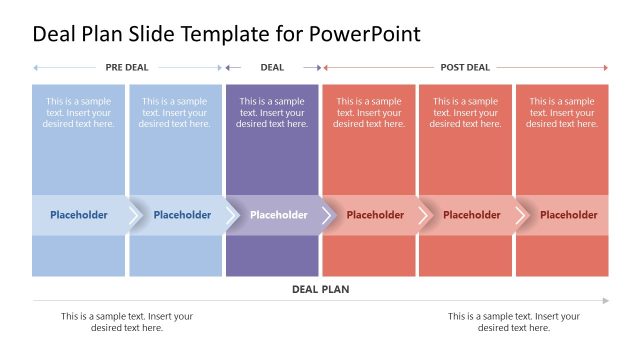 Deal Plan Slide Template for PowerPoint

PRE DEAL

DEAL

POST DEAL

This is a sample text. Insert your desired text here.

This is a sample text. Insert your desired text here.

This is a sample text. Insert your desired text here.

This is a sample text. Insert your desired text here.

This is a sample text. Insert your desired text here.

This is a sample text. Insert your desired text here.

Placeholder

Placeholder

Placeholder

Placeholder

Placeholder

Placeholder

DEAL PLAN

This is a sample text. Insert your desired text here.

This is a sample text. Insert your desired text here.